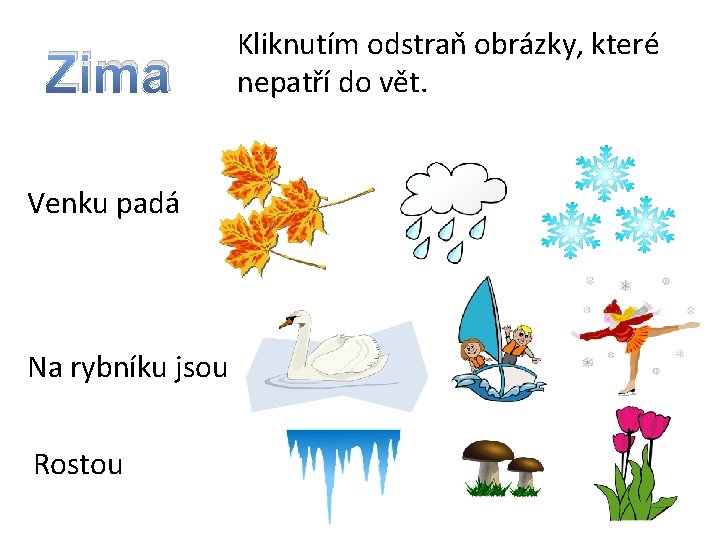 Zima

Kliknutím odstraň obrázky, které nepatří do vět.

Venku padá

Na rybníku jsou

Rostou